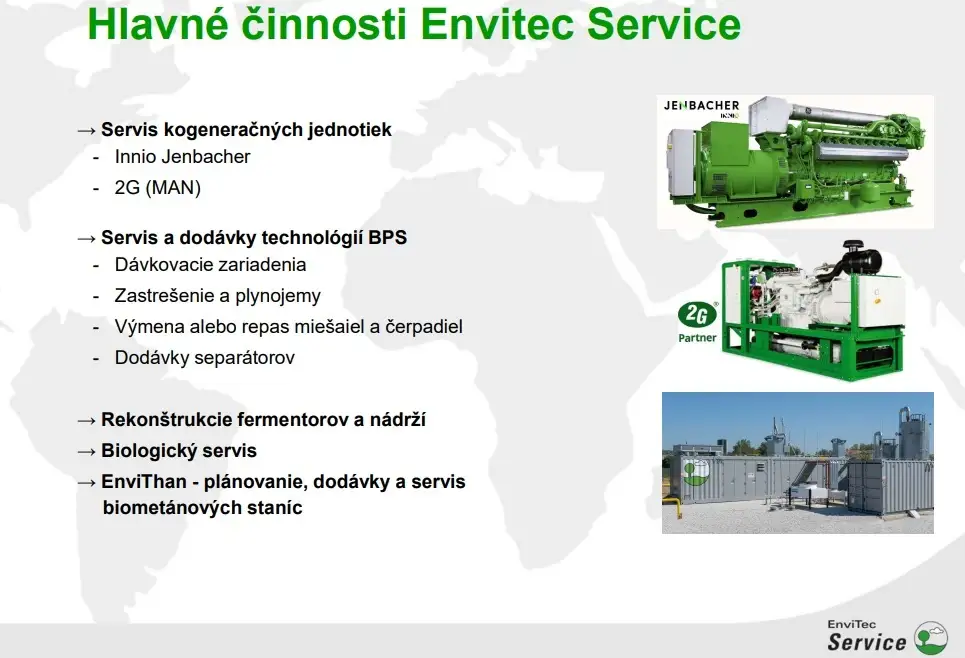 Hlavné činnosti Envitec Service

→ Servis kogeneračných jednotiek
- Innio Jenbacher
- 2G (MAN)

→ Servis a dodávky technológií BPS
- Dávkovacie zariadenia
- Zastrešenie a plynojemy
- Výmena alebo repas miešaiel a čerpadiel
- Dodávky separátorov

→ Rekonštrukcie fermentorov a nádrží
→ Biologický servis
→ EnviThan - plánovanie, dodávky a servis biometánových staníc

JENBACHER INNIO

2G Partner

EnviTec Service